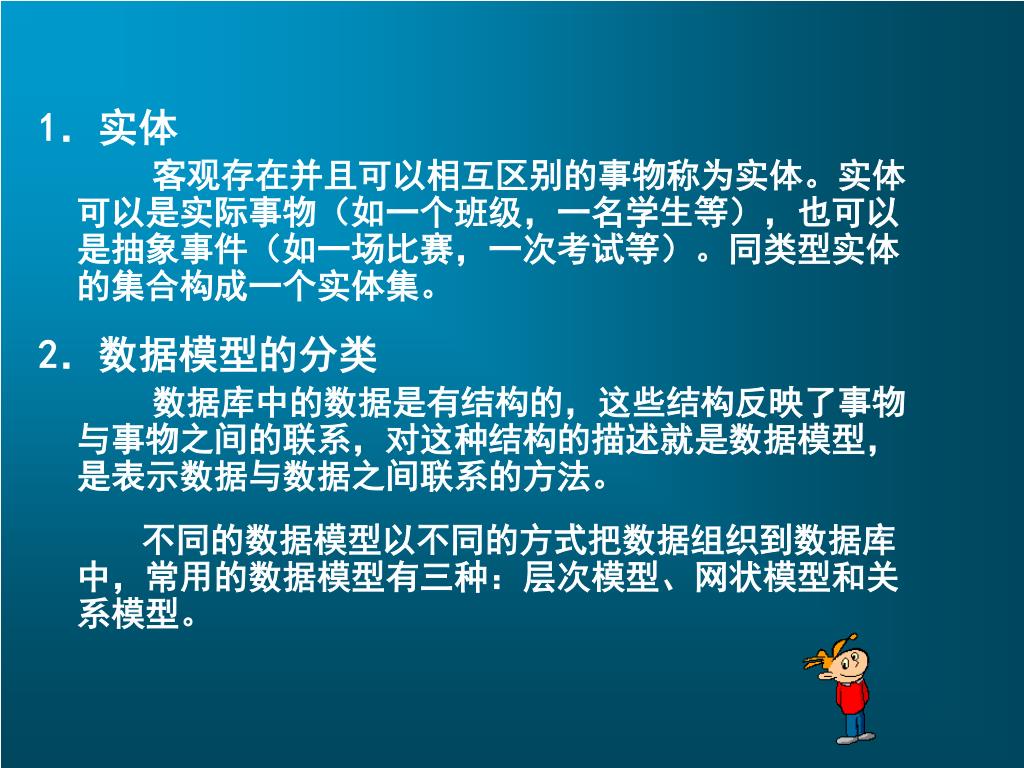 1. 实体

客观存在并且可以相互区别的事物称为实体。实体可以是实际事物（如一个班级，一名学生等），也可以是抽象事件（如一场比赛，一次考试等）。同类型实体的集合构成一个实体集。

2. 数据模型的分类

数据库中的数据是有结构的，这些结构反映了事物与事物之间的联系，对这种结构的描述就是数据模型，是表示数据与数据之间联系的方法。

不同的数据模型以不同的方式把数据组织到数据库中，常用的数据模型有三种：层次模型、网状模型和关系模型。